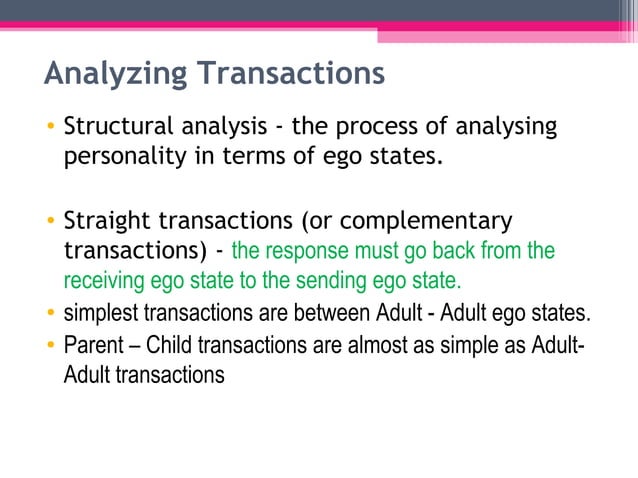 Analyzing Transactions

• Structural analysis - the process of analysing personality in terms of ego states.

• Straight transactions (or complementary transactions) - the response must go back from the receiving ego state to the sending ego state.
• simplest transactions are between Adult - Adult ego states.
• Parent – Child transactions are almost as simple as Adult-Adult transactions